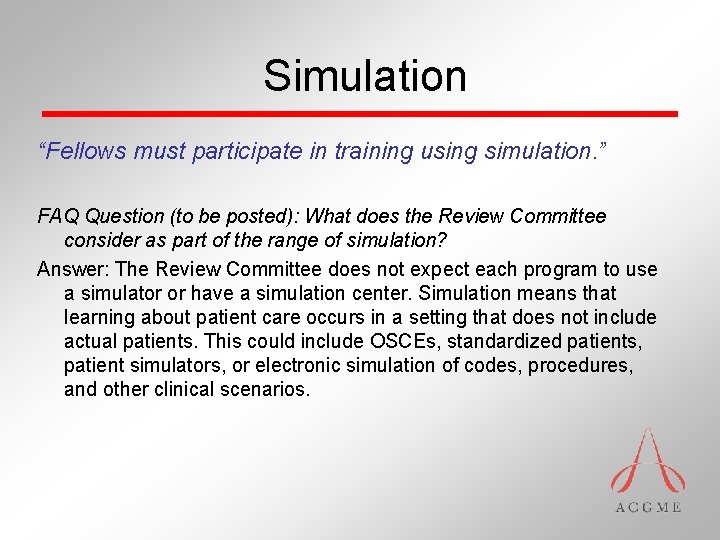 Simulation

“Fellows must participate in training using simulation.”

FAQ Question (to be posted): What does the Review Committee consider as part of the range of simulation?

Answer: The Review Committee does not expect each program to use a simulator or have a simulation center. Simulation means that learning about patient care occurs in a setting that does not include actual patients. This could include OSCEs, standardized patients, patient simulators, or electronic simulation of codes, procedures, and other clinical scenarios.

ACGME